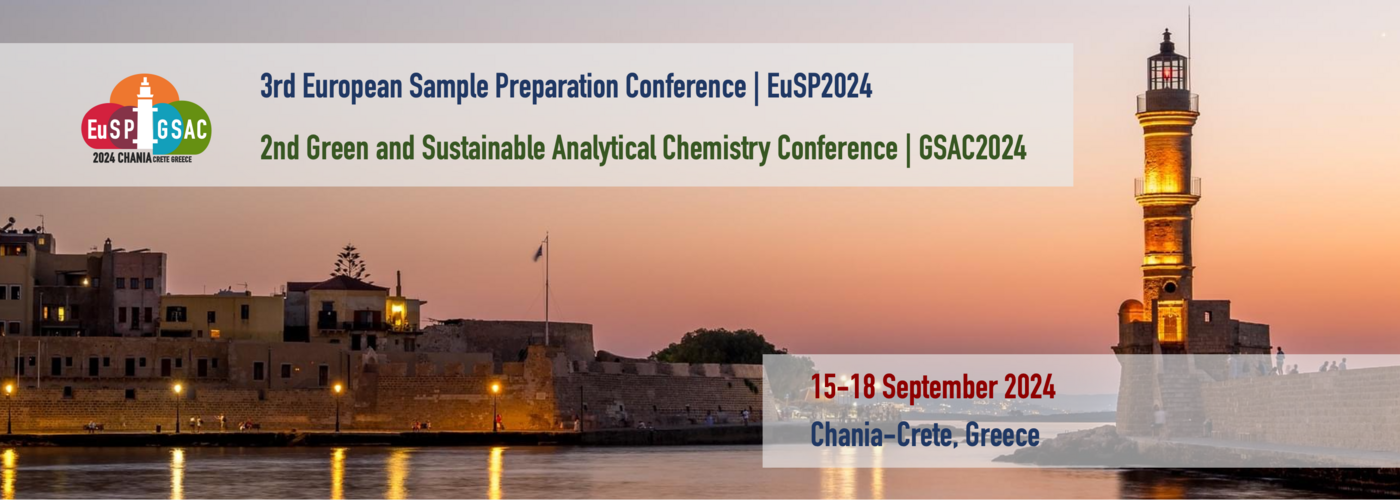 EuSP GSAC
2024 CHANIA CRETE GREECE

3rd European Sample Preparation Conference | EuSP2024

2nd Green and Sustainable Analytical Chemistry Conference | GSAC2024

15-18 September 2024

Chania-Crete, Greece